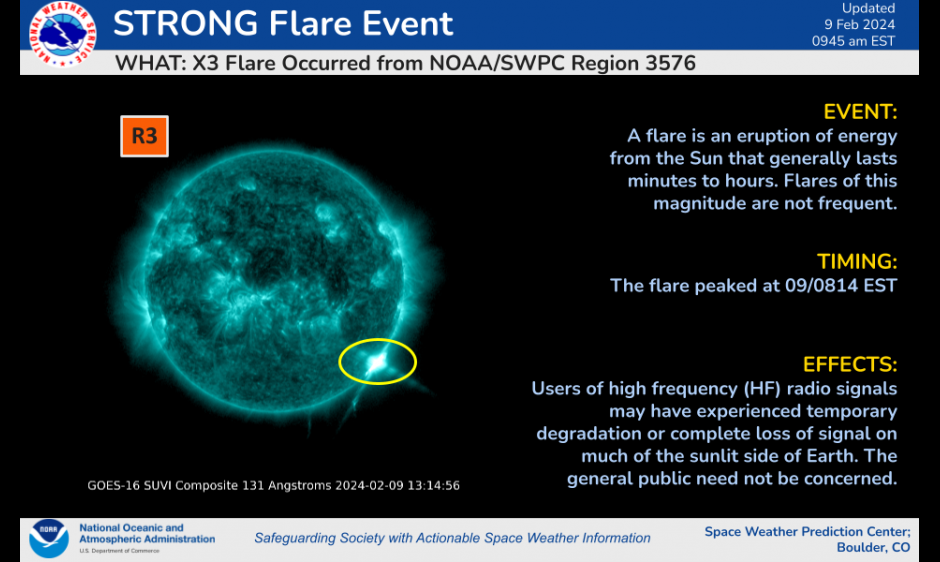 NATIONAL WEATHER SERVICE

STRONG Flare Event

Updated
9 Feb 2024
0945 am EST

WHAT: X3 Flare Occurred from NOAA/SWPC Region 3576

R3

EVENT:
A flare is an eruption of energy from the Sun that generally lasts minutes to hours. Flares of this magnitude are not frequent.

TIMING:
The flare peaked at 09/0814 EST

EFFECTS:
Users of high frequency (HF) radio signals may have experienced temporary degradation or complete loss of signal on much of the sunlit side of Earth. The general public need not be concerned.

GOES-16 SUVI Composite 131 Angstroms 2024-02-09 13:14:56

NOAA

National Oceanic and Atmospheric Administration
U.S. Department of Commerce

Safeguarding Society with Actionable Space Weather Information

Space Weather Prediction Center;
Boulder, CO